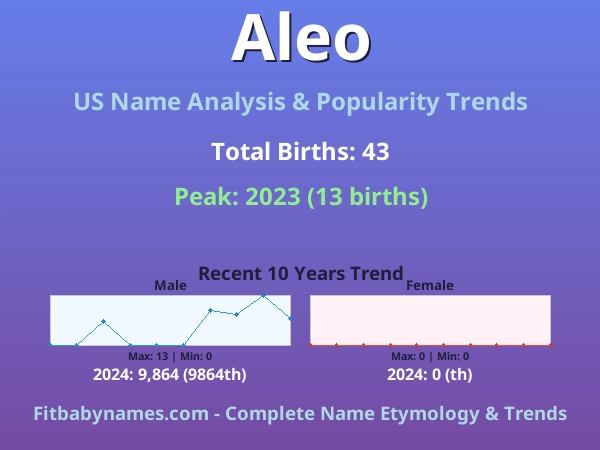 Aleo

US Name Analysis & Popularity Trends

Total Births: 43

Peak: 2023 (13 births)

Recent 10 Years Trend

Male

Max: 13 | Min: 0

2024: 9,864 (9864th)

Female

Max: 0 | Min: 0

2024: 0 (th)

Fitbabynames.com - Complete Name Etymology & Trends